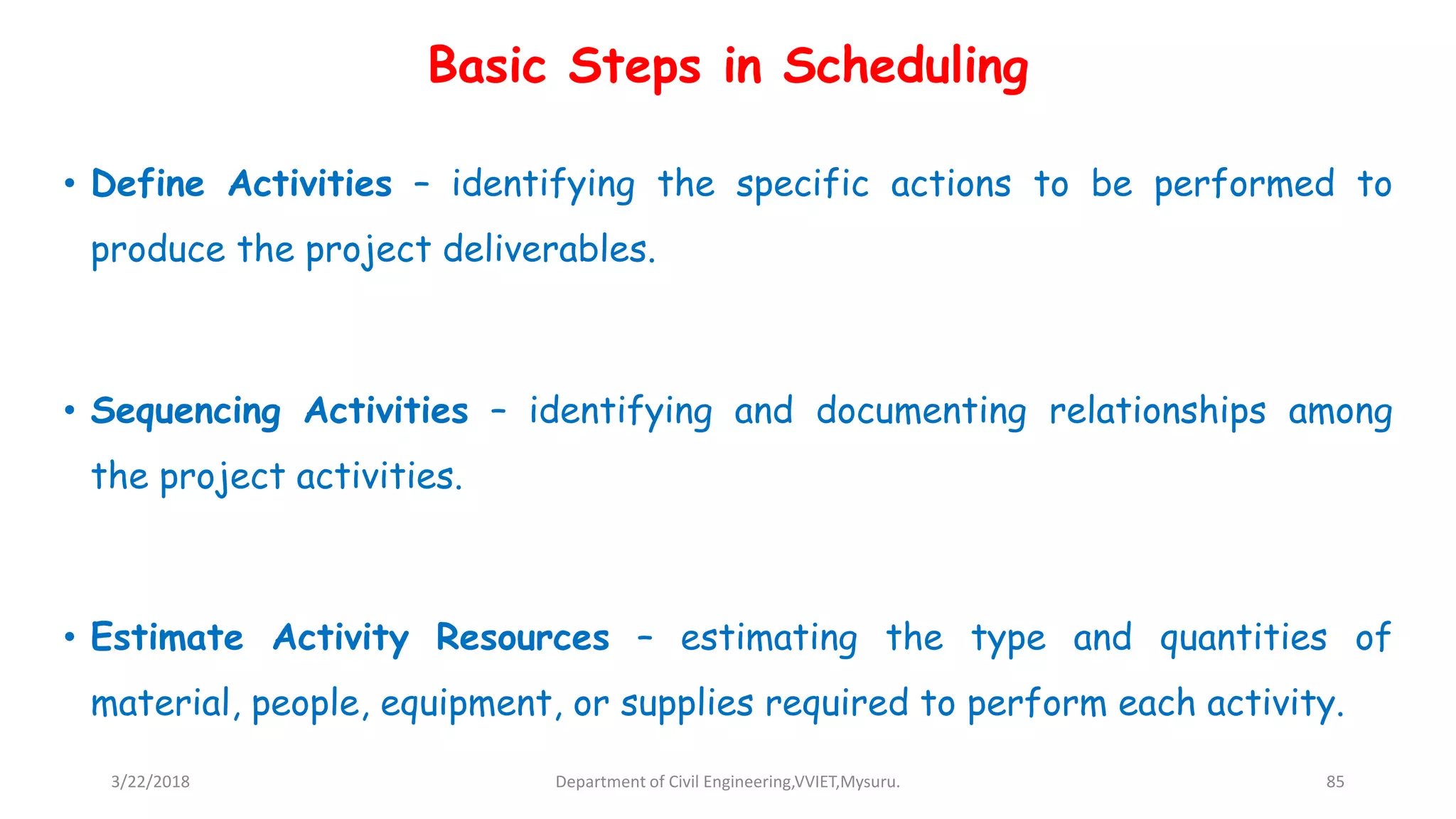 Basic Steps in Scheduling

• Define Activities – identifying the specific actions to be performed to produce the project deliverables.

• Sequencing Activities – identifying and documenting relationships among the project activities.

• Estimate Activity Resources – estimating the type and quantities of material, people, equipment, or supplies required to perform each activity.

3/22/2018

Department of Civil Engineering,VVIET,Mysuru.

85